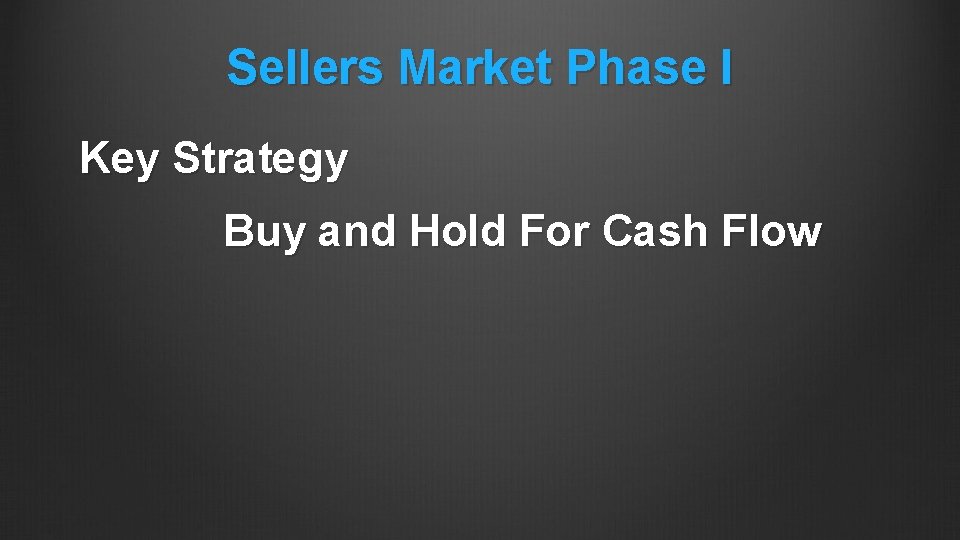 Sellers Market Phase I

Key Strategy

Buy and Hold For Cash Flow